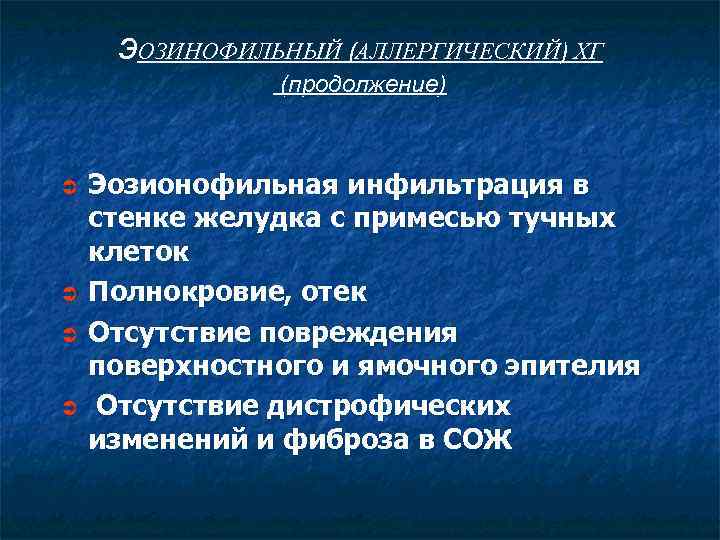 ЭОЗИНОФИЛЬНЫЙ (АЛЛЕРГИЧЕСКИЙ) ХГ
(продолжение)

Эозионофильная инфильтрация в стенке желудка с примесью тучных клеток

Полнокровие, отек

Отсутствие повреждения поверхностного и ямочного эпителия

Отсутствие дистрофических изменений и фиброза в СОЖ